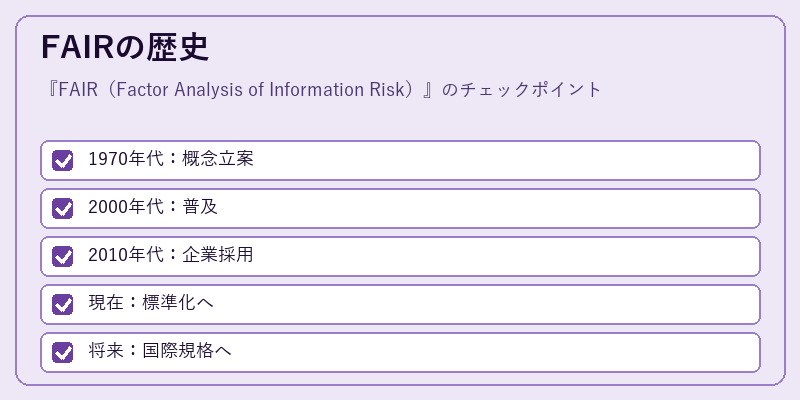 FAIRの歴史

『FAIR（Factor Analysis of Information Risk）』のチェックポイント

1970年代：概念立案

2000年代：普及

2010年代：企業採用

現在：標準化へ

将来：国際規格へ